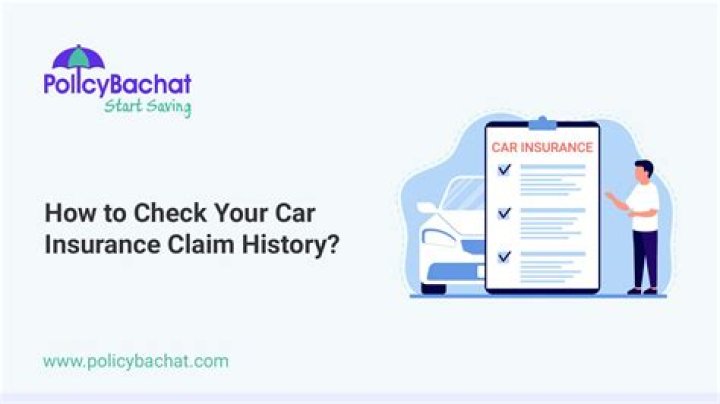 PolicyBachat
Start Saving

How to Check Your Car Insurance Claim History?

CAR INSURANCE

www.policybachat.com